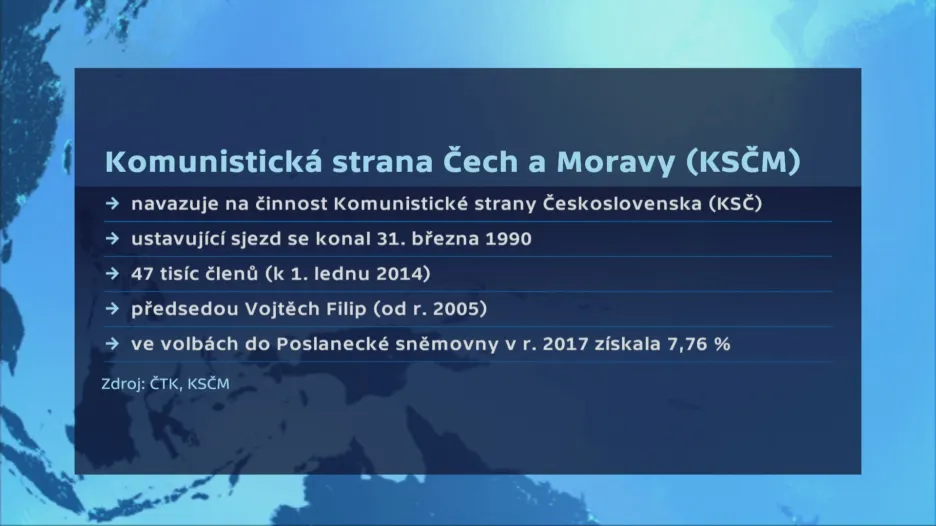 Komunistická strana Čech a Moravy (KSČM)

→ navazuje na činnost Komunistické strany Československa (KSČ)

→ ustavující sjezd se konal 31. března 1990

→ 47 tisíc členů (k 1. lednu 2014)

→ předsedou Vojtěch Filip (od r. 2005)

→ ve volbách do Poslanecké sněmovny v r. 2017 získala 7,76 %

Zdroj: ČTK, KSČM